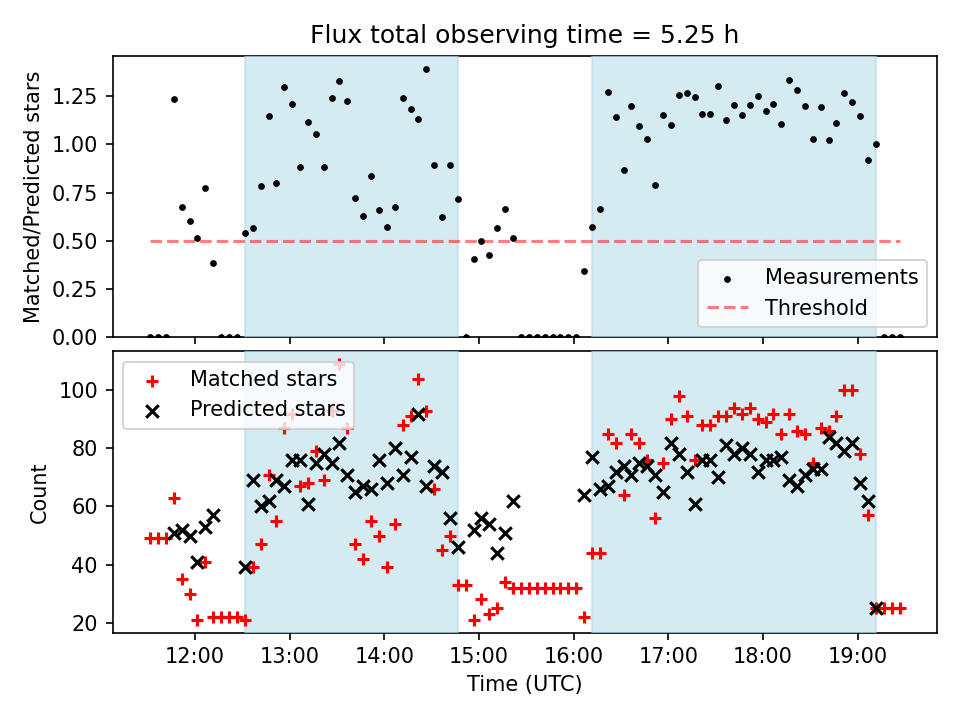 Flux total observing time = 5.25 h

Matched/Predicted stars

1.25
1.00
0.75
0.50
0.25
0.00

Measurements
Threshold

Matched stars
Predicted stars

Count

100
80
60
40
20

12:00
13:00
14:00
15:00
16:00
17:00
18:00
19:00

Time (UTC)